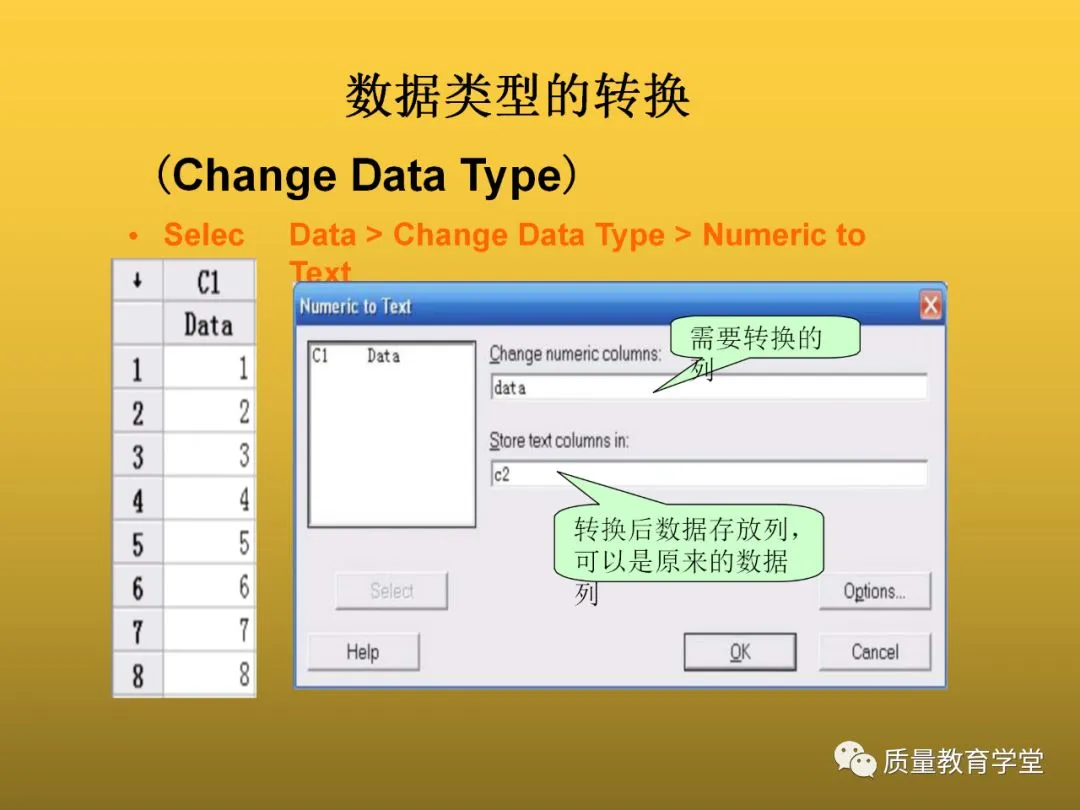 数据类型的转换

（Change Data Type）

• Selec Data > Change Data Type > Numeric to Text

| ↓ | C1 |
|---|---|
| | Data |
| 1 | 1 |
| 2 | 2 |
| 3 | 3 |
| 4 | 4 |
| 5 | 5 |
| 6 | 6 |
| 7 | 7 |
| 8 | 8 |

Numeric to Text

C1 Data

Change numeric columns:

data

需要转换的列

Store text columns in:

c2

转换后数据存放列，可以是原来的数据列

Select

Options...

Help

OK

Cancel

质量教育学堂